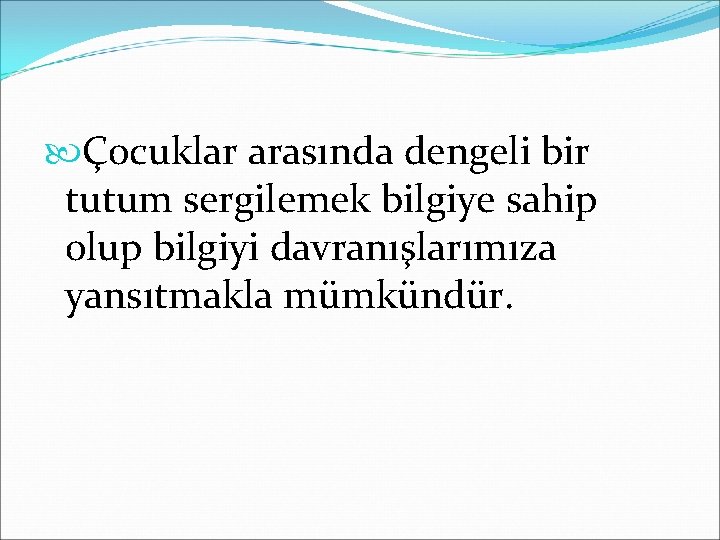 Çocuklar arasında dengeli bir tutum sergilemek bilgiye sahip olup bilgiyi davranışlarımıza yansıtmakla mümkündür.